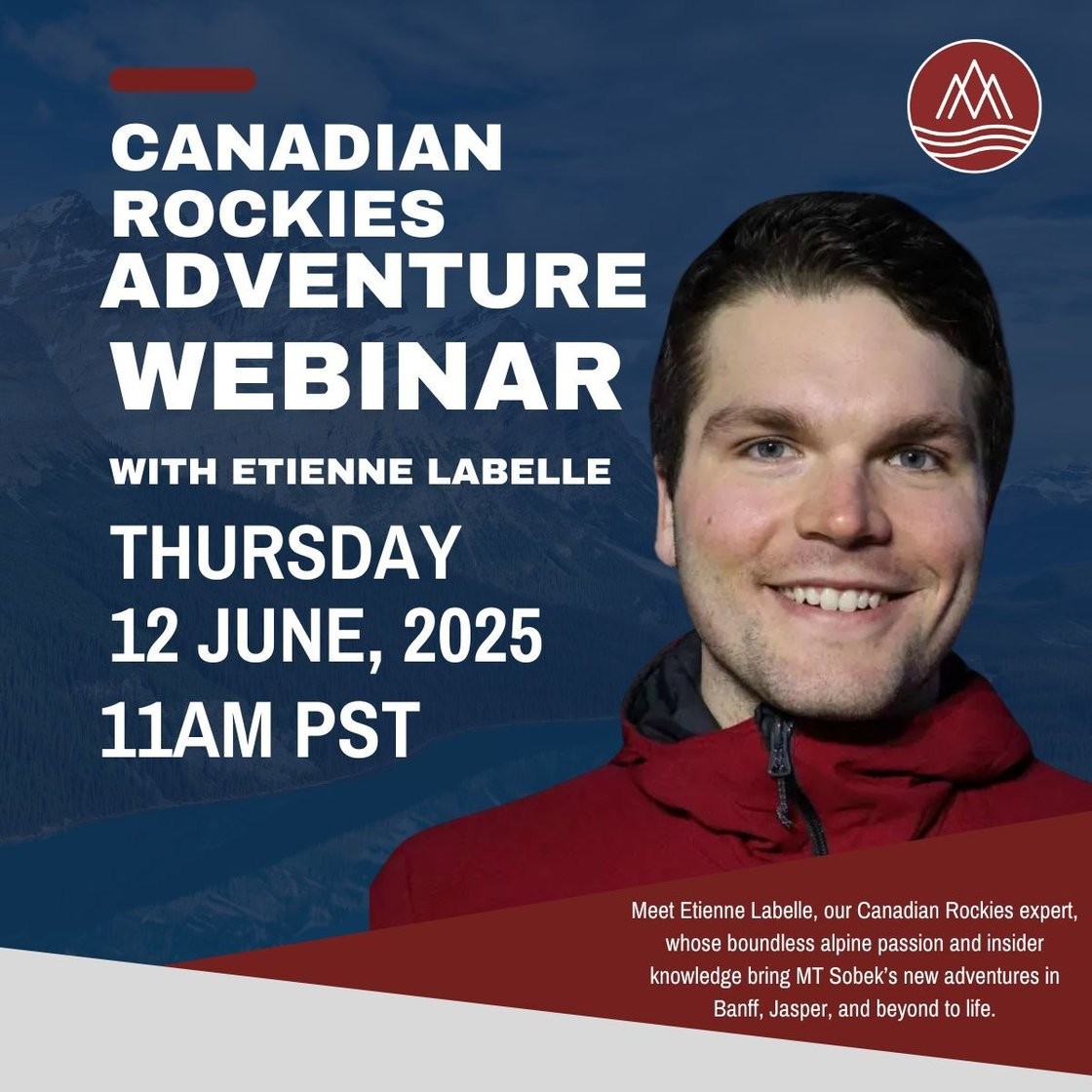 CANADIAN ROCKIES ADVENTURE WEBINAR

WITH ETIENNE LABELLE

THURSDAY
12 JUNE, 2025
11AM PST

Meet Etienne Labelle, our Canadian Rockies expert, whose boundless alpine passion and insider knowledge bring MT Sobek's new adventures in Banff, Jasper, and beyond to life.